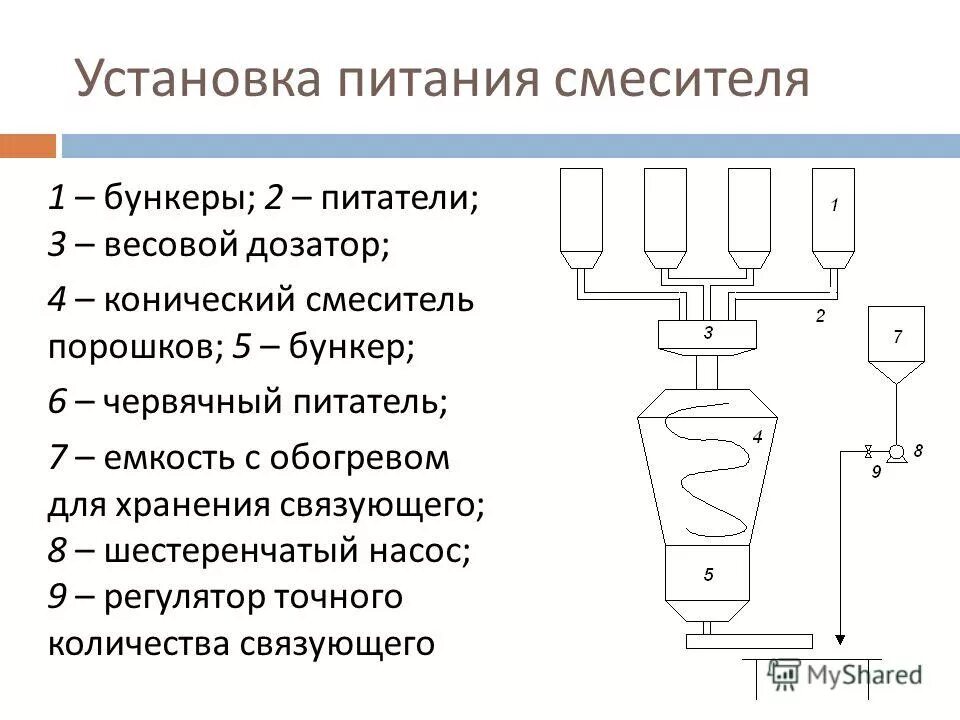 Установка питания смесителя

1 – бункеры; 2 – питатели; 3 – весовой дозатор;

4 – конический смеситель порошков; 5 – бункер;

6 – червячный питатель;

7 – емкость с обогревом для хранения связующего; 8 – шестеренчатый насос; 9 – регулятор точного количества связующего

1
2
3
7
4
8
9
5

MyShared